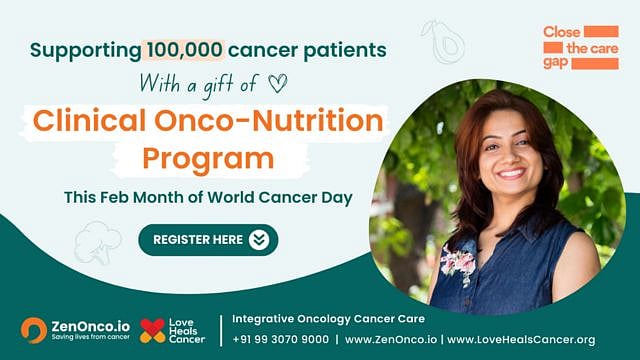 Supporting 100,000 cancer patients
With a gift of

Clinical Onco-Nutrition Program

This Feb Month of World Cancer Day

REGISTER HERE

Close the care gap

ZenOnco.io
Saving lives from cancer

Love Heals Cancer

Integrative Oncology Cancer Care
+91 99 3070 9000 | www.ZenOnco.io | www.LoveHealsCancer.org